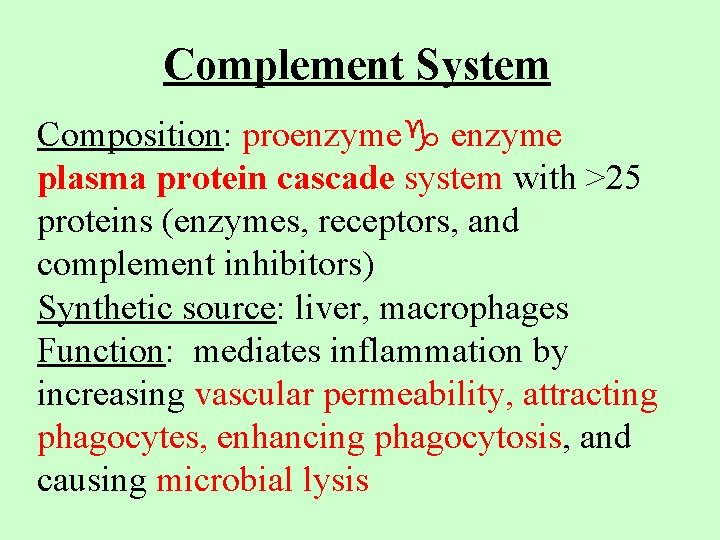 Complement System

Composition: proenzyme♑ enzyme plasma protein cascade system with >25 proteins (enzymes, receptors, and complement inhibitors)
Synthetic source: liver, macrophages
Function: mediates inflammation by increasing vascular permeability, attracting phagocytes, enhancing phagocytosis, and causing microbial lysis